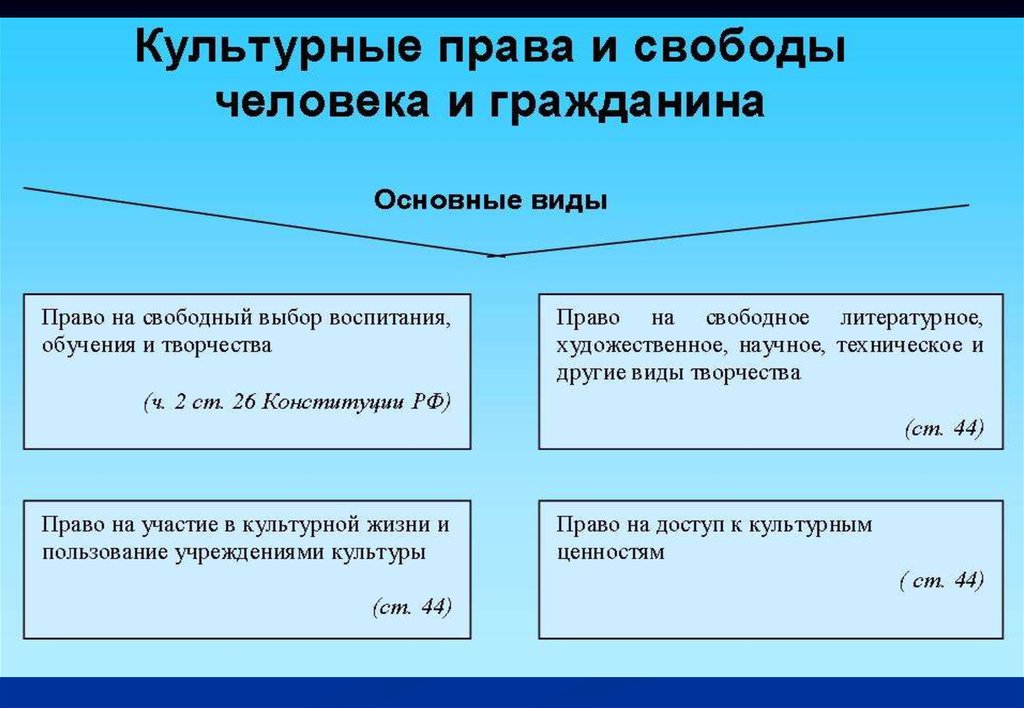 Культурные права и свободы человека и гражданина

Основные виды

Право на свободный выбор воспитания, обучения и творчества

(ч. 2 ст. 26 Конституции РФ)

Право на свободное литературное, художественное, научное, техническое и другие виды творчества

(ст. 44)

Право на участие в культурной жизни и пользование учреждениями культуры

(ст. 44)

Право на доступ к культурным ценностям

( ст. 44)